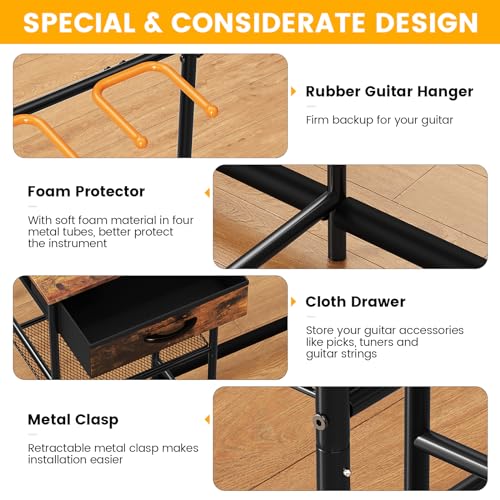 SPECIAL & CONSIDERATE DESIGN

Rubber Guitar Hanger

Firm backup for your guitar

Foam Protector

With soft foam material in four metal tubes, better protect the instrument

Cloth Drawer

Store your guitar accessories like picks, tuners and guitar strings

Metal Clasp

Retractable metal clasp makes installation easier